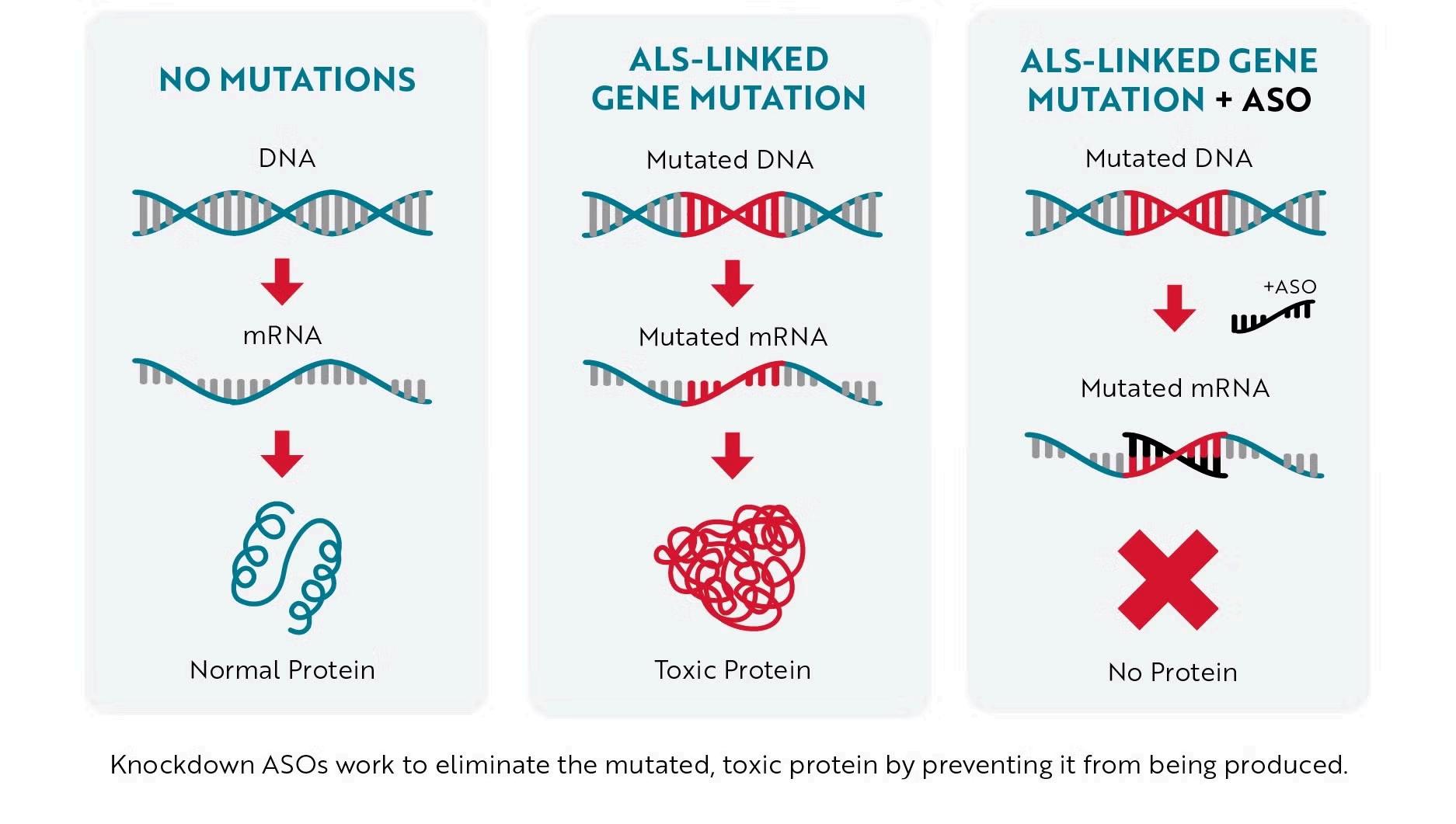 NO MUTATIONS

DNA

mRNA

Normal Protein

ALS-LINKED GENE MUTATION

Mutated DNA

Mutated mRNA

Toxic Protein

ALS-LINKED GENE MUTATION + ASO

Mutated DNA

+ASO

Mutated mRNA

No Protein

Knockdown ASOs work to eliminate the mutated, toxic protein by preventing it from being produced.